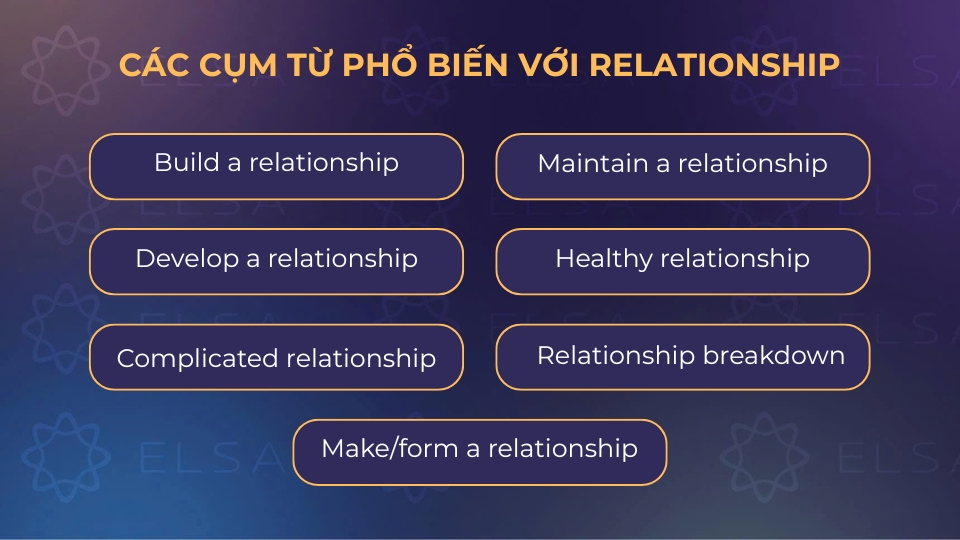 CÁC CỤM TỪ PHỔ BIẾN VỚI RELATIONSHIP

Build a relationship

Maintain a relationship

Develop a relationship

Healthy relationship

Complicated relationship

Relationship breakdown

Make/form a relationship

ELSA